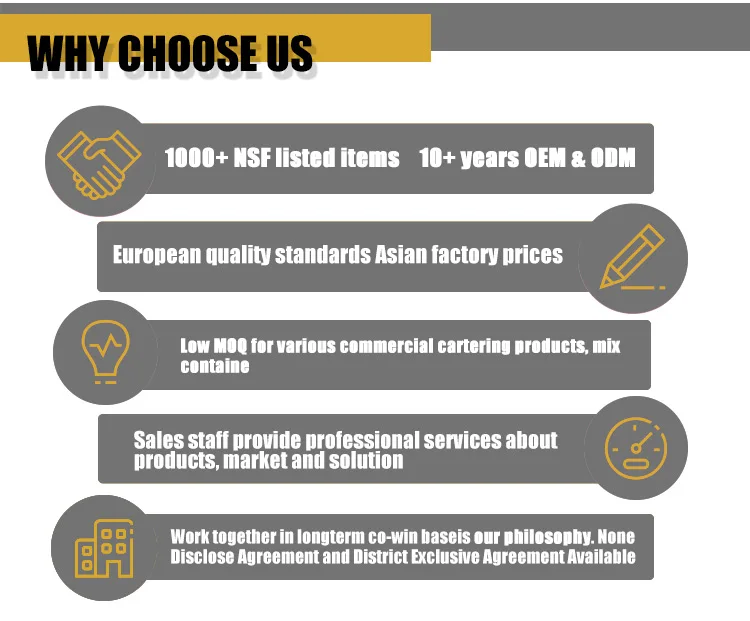 WHY CHOOSE US

1000+ NSF listed items 10+ years OEM & ODM

European quality standards Asian factory prices

Low MOQ for various commercial cartering products, mix containe

Sales staff provide professional services about products, market and solution

Work together in longterm co-win baseis our philosophy. None Disclose Agreement and District Exclusive Agreement Available